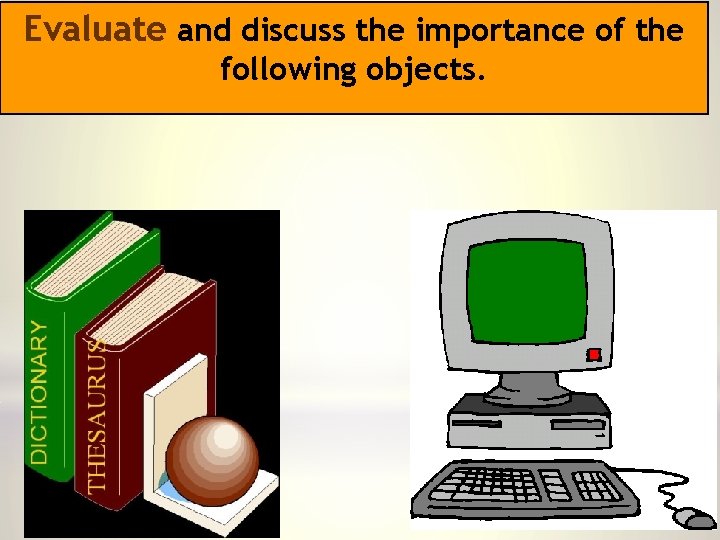 Evaluate and discuss the importance of the following objects.

DICTIONARY

THESAURUS